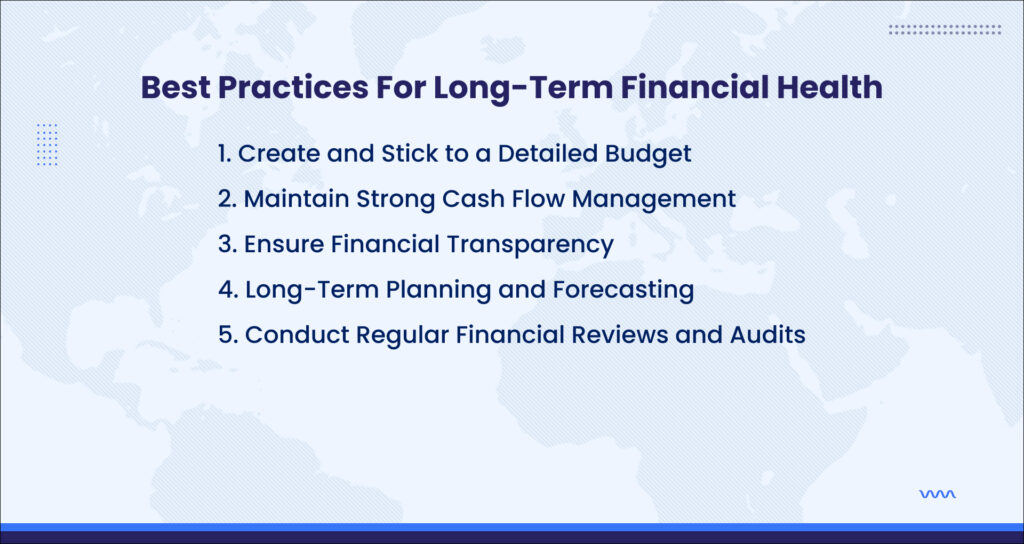 Best Practices For Long-Term Financial Health

1. Create and Stick to a Detailed Budget
2. Maintain Strong Cash Flow Management
3. Ensure Financial Transparency
4. Long-Term Planning and Forecasting
5. Conduct Regular Financial Reviews and Audits